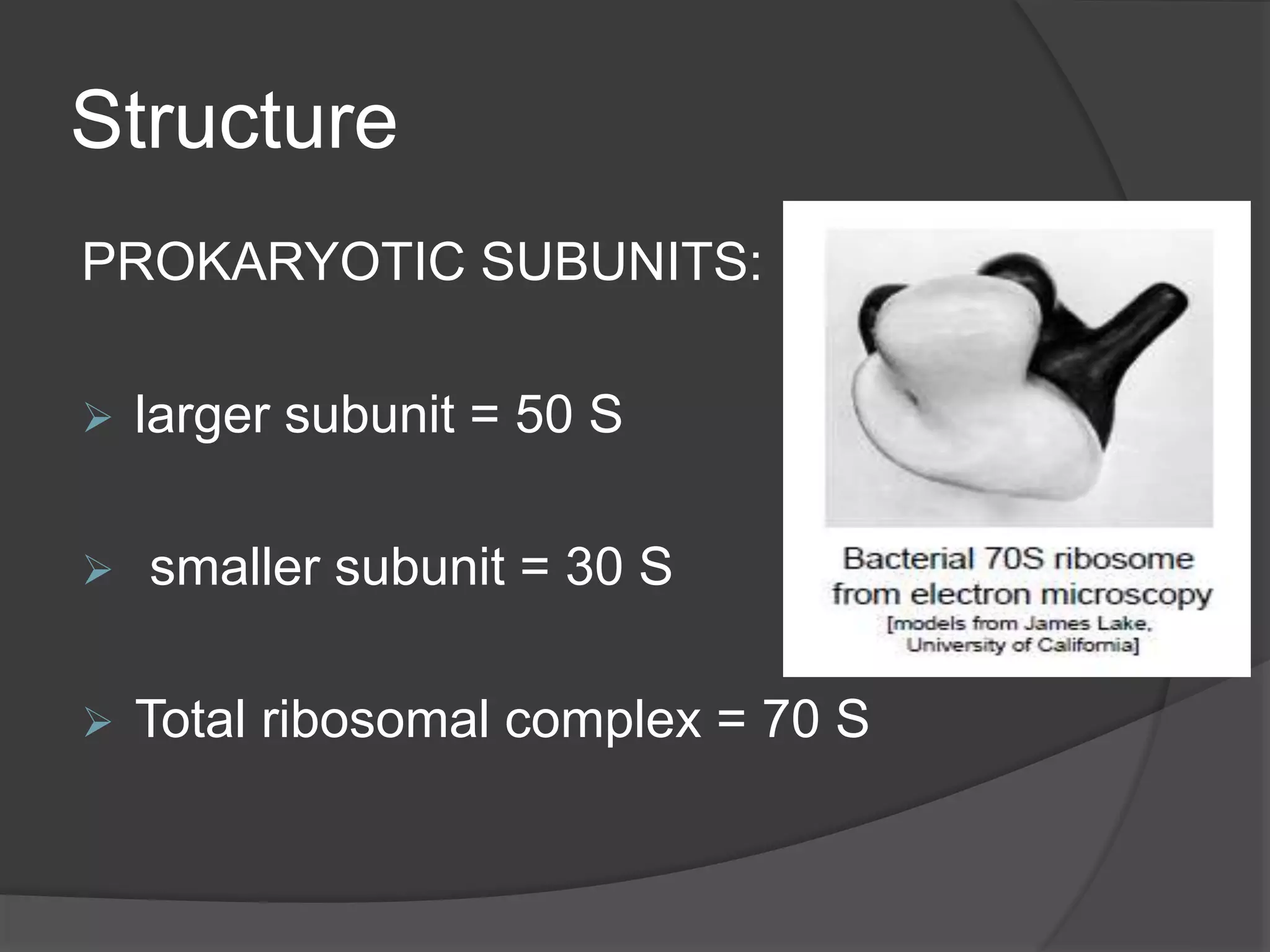 Structure

PROKARYOTIC SUBUNITS:

➢ larger subunit = 50 S

➢ smaller subunit = 30 S

➢ Total ribosomal complex = 70 S

Bacterial 70S ribosome from electron microscopy
[models from James Lake, University of California]